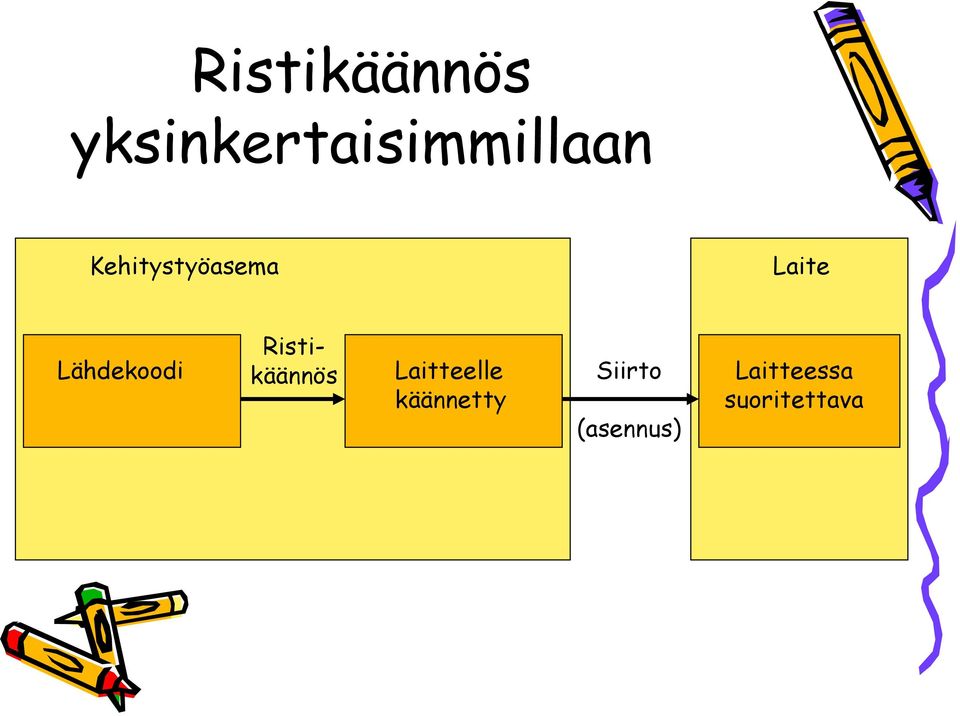 Ristikäännös yksinkertaisimmillaan

Kehitystyöasema

Lähdekoodi

Risti-käännös

Laitteelle käännetty

Siirto

(asennus)

Laite

Laitteessa suoritettava